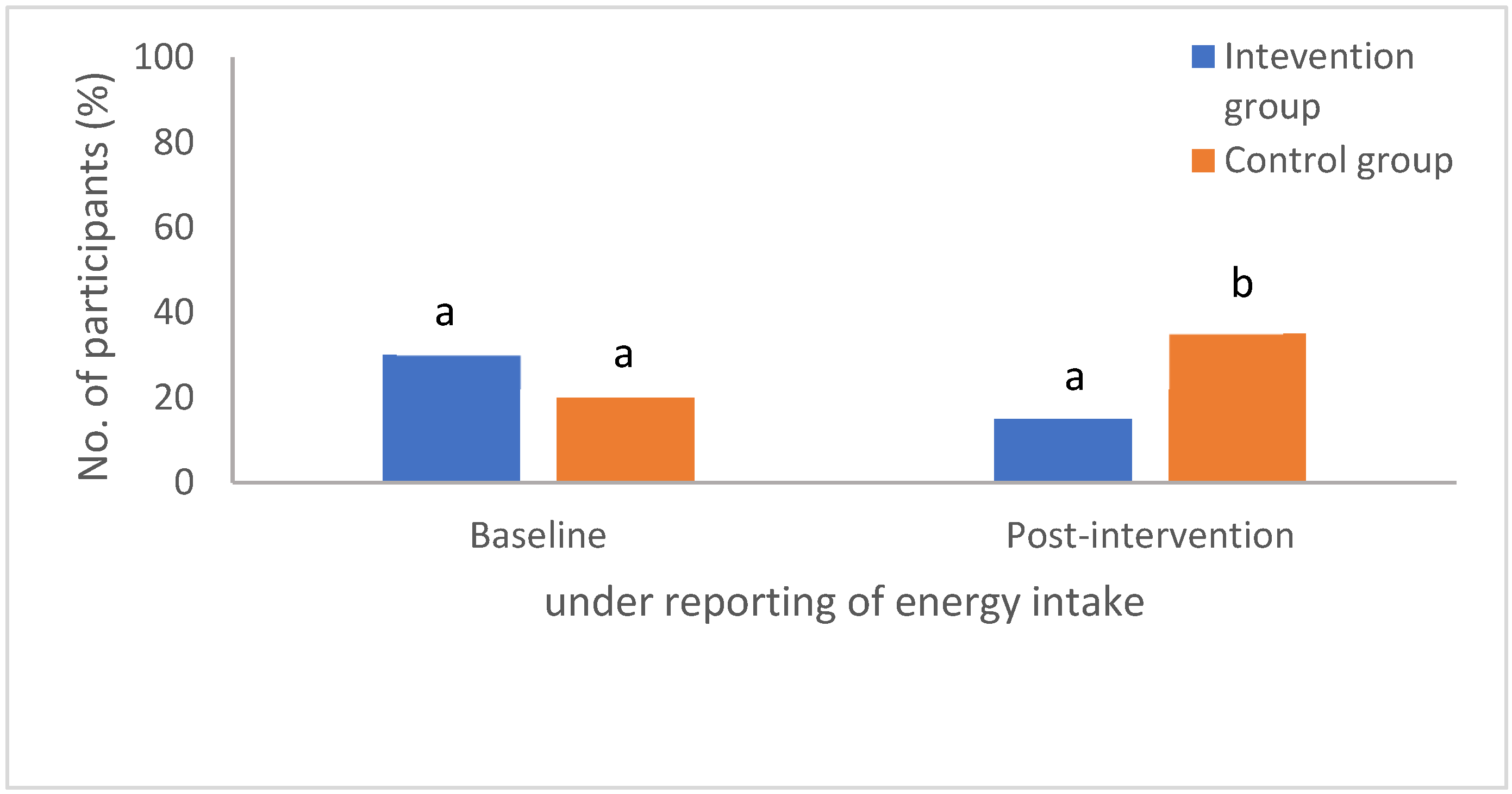 No. of participants (%)

100
80
60
40
20
0

Intevention group
Control group

a
a
a
b

Baseline
Post-intervention

under reporting of energy intake